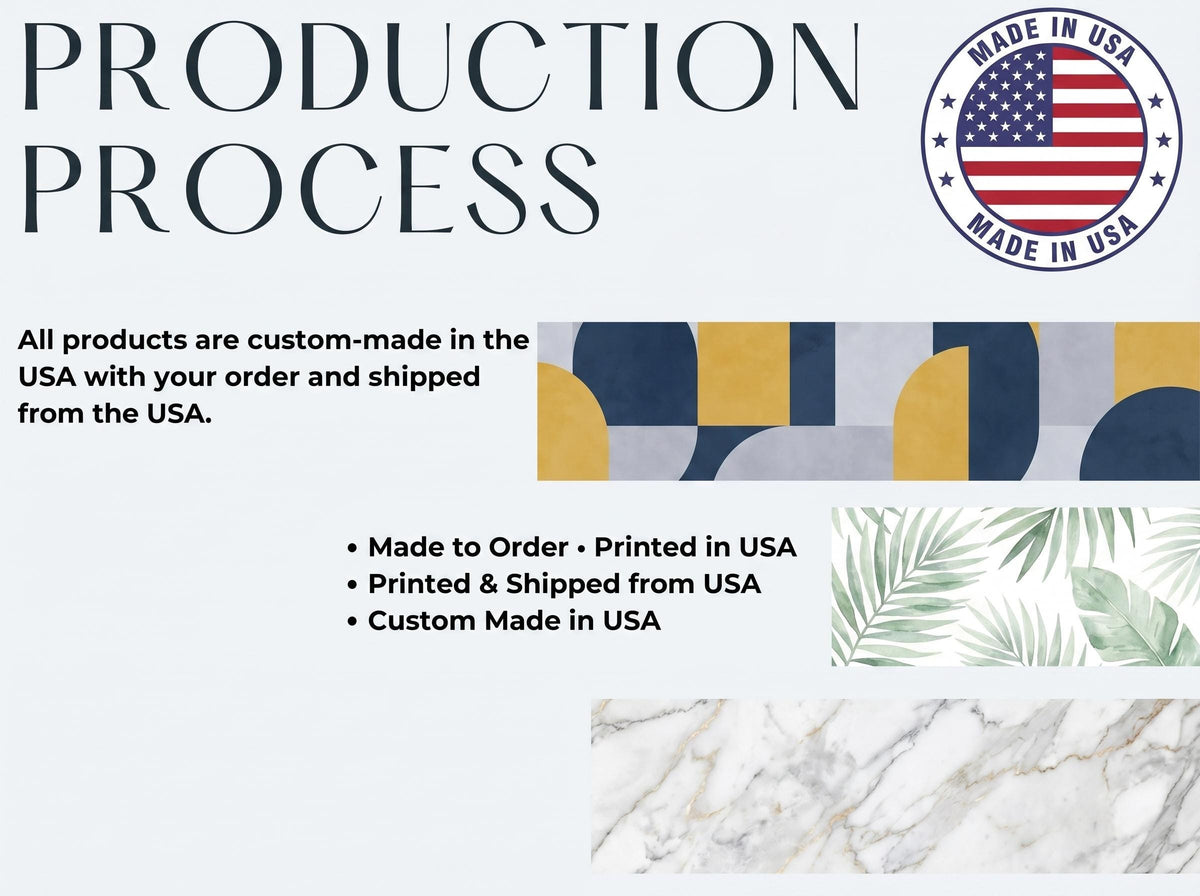 PRODUCTION PROCESS

MADE IN USA
MADE IN USA

All products are custom-made in the USA with your order and shipped from the USA.

• Made to Order • Printed in USA
• Printed & Shipped from USA
• Custom Made in USA